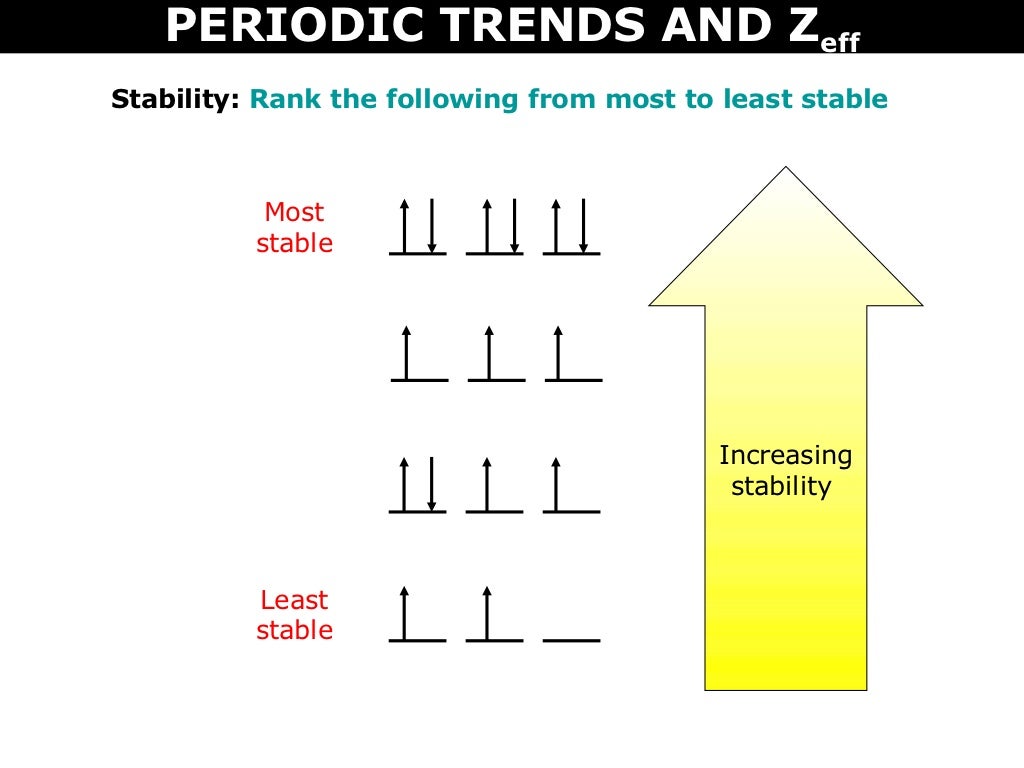 PERIODIC TRENDS AND $Z_{eff}$

Stability: Rank the following from most to least stable

Most stable

Least stable

Increasing stability